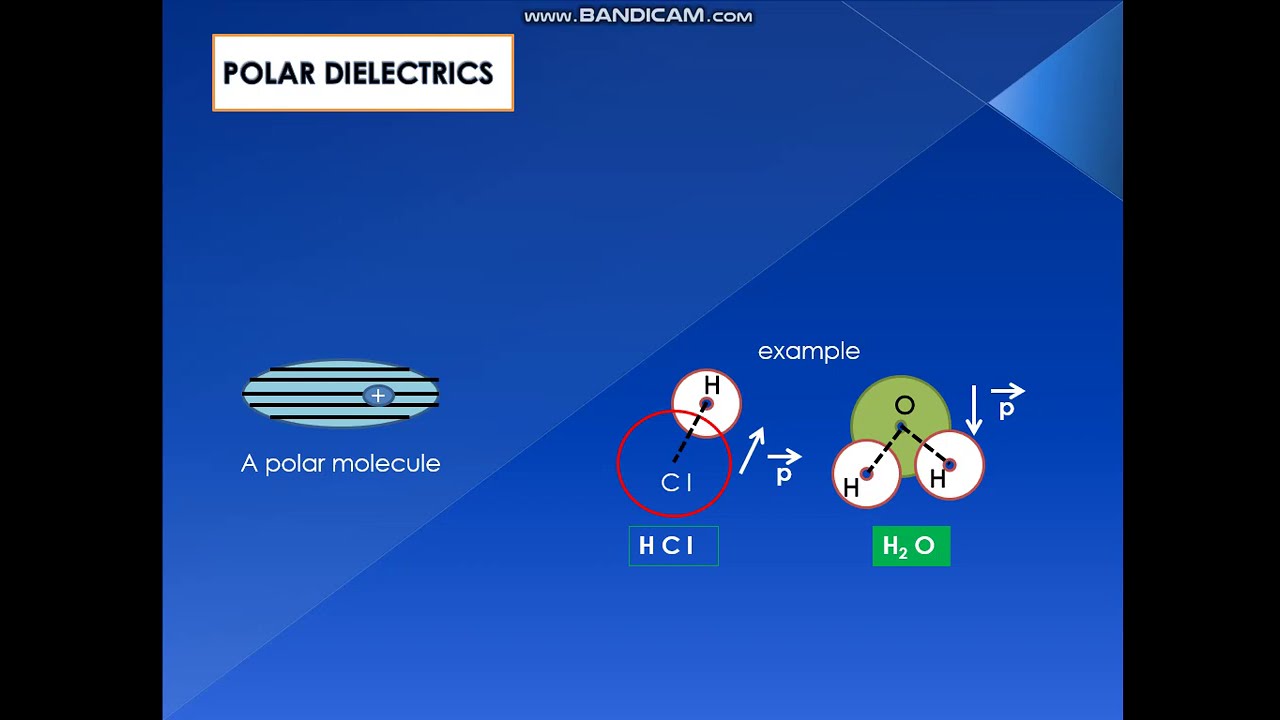 www.BANDICAM.com

POLAR DIELECTRICS

+

A polar molecule

example

H

C l

$\vec{p}$

H C l

O

H

H

$\vec{p}$

$H_2O$